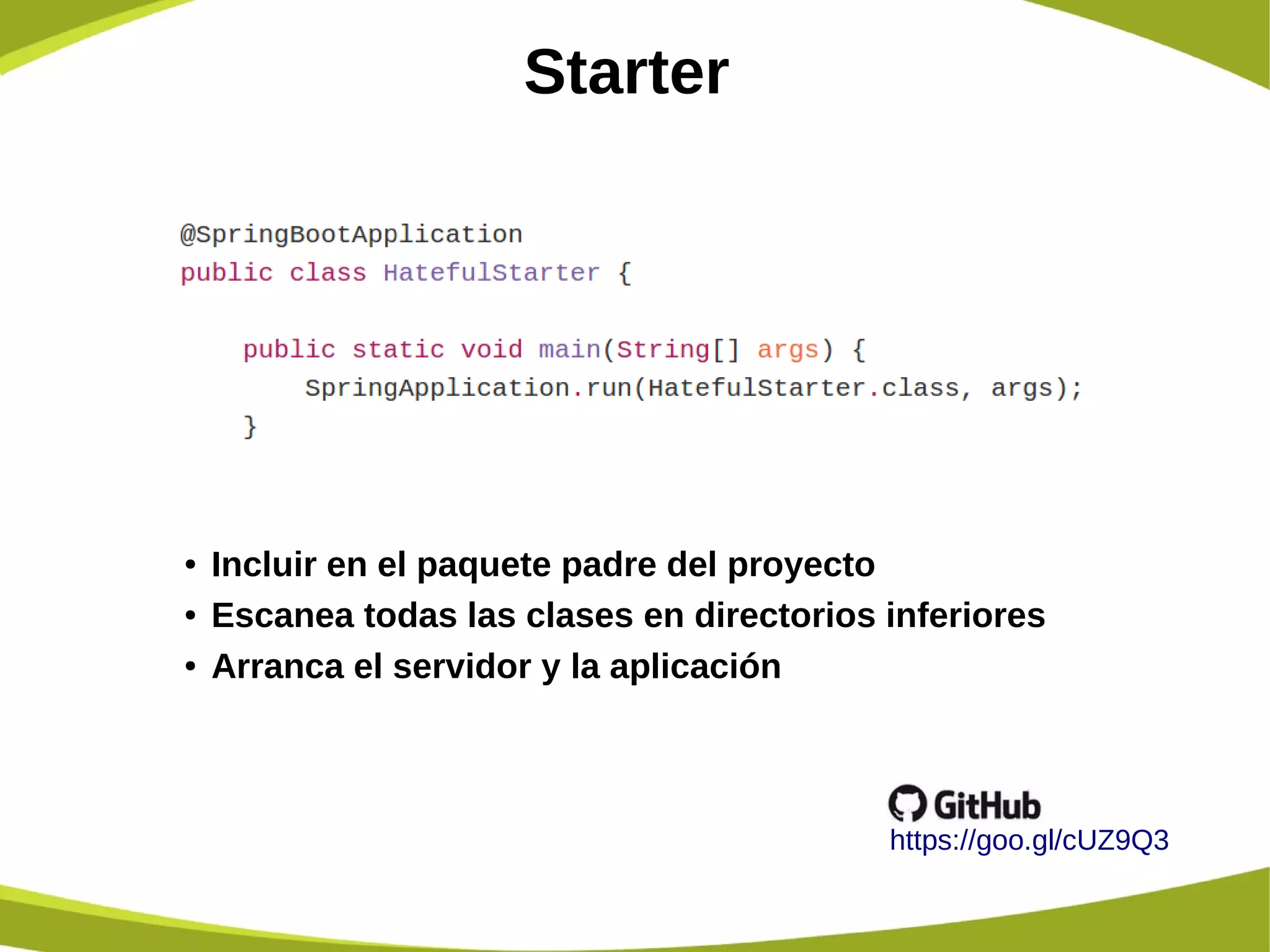 Starter

@SpringBootApplication
public class HatefulStarter {

    public static void main(String[] args) {
        SpringApplication.run(HatefulStarter.class, args);
    }

• Incluir en el paquete padre del proyecto
• Escanea todas las clases en directorios inferiores
• Arranca el servidor y la aplicación

GitHub
https://goo.gl/cUZ9Q3